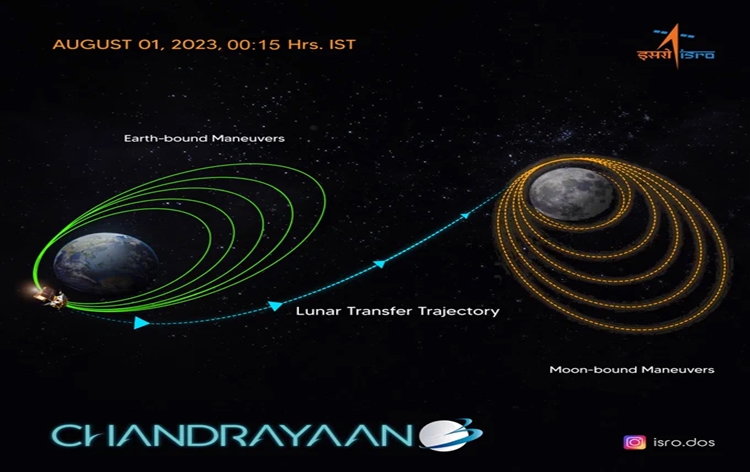 AUGUST 01, 2023, 00:15 Hrs. IST

इसरो isro

Earth-bound Maneuvers

Lunar Transfer Trajectory

Moon-bound Maneuvers

CHANDRAYAAN 3

isro.dos